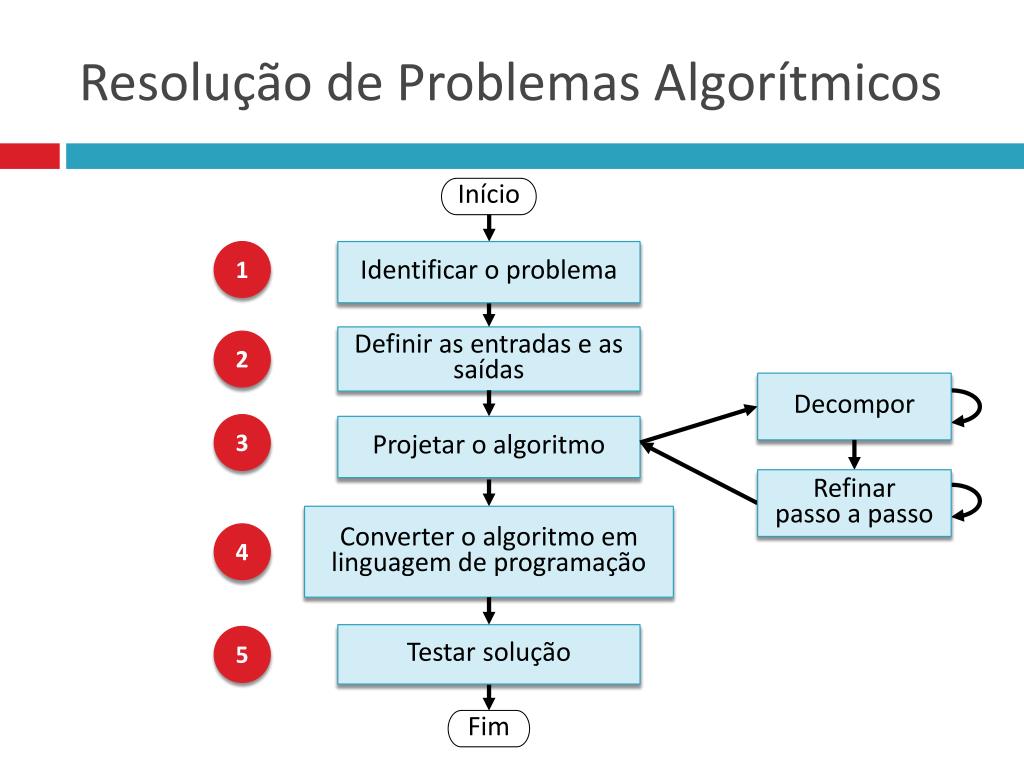 Resolução de Problemas Algorítmicos

Início

1
Identificar o problema

2
Definir as entradas e as saídas

3
Projetar o algoritmo

Decompor

Refinar passo a passo

4
Converter o algoritmo em linguagem de programação

5
Testar solução

Fim